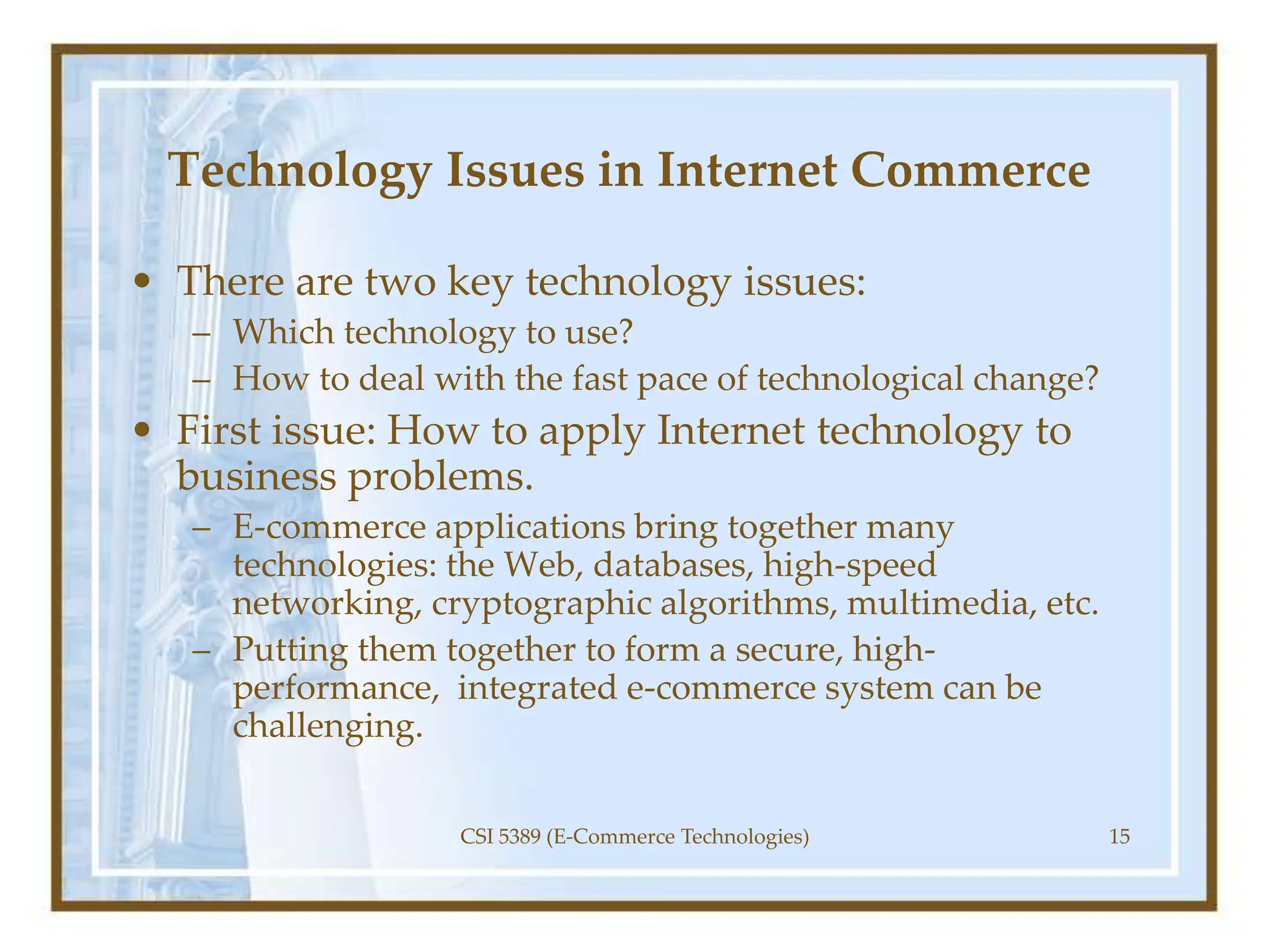 Technology Issues in Internet Commerce

• There are two key technology issues:
  – Which technology to use?
  – How to deal with the fast pace of technological change?
• First issue: How to apply Internet technology to business problems.
  – E-commerce applications bring together many technologies: the Web, databases, high-speed networking, cryptographic algorithms, multimedia, etc.
  – Putting them together to form a secure, high-performance, integrated e-commerce system can be challenging.

CSI 5389 (E-Commerce Technologies)

15